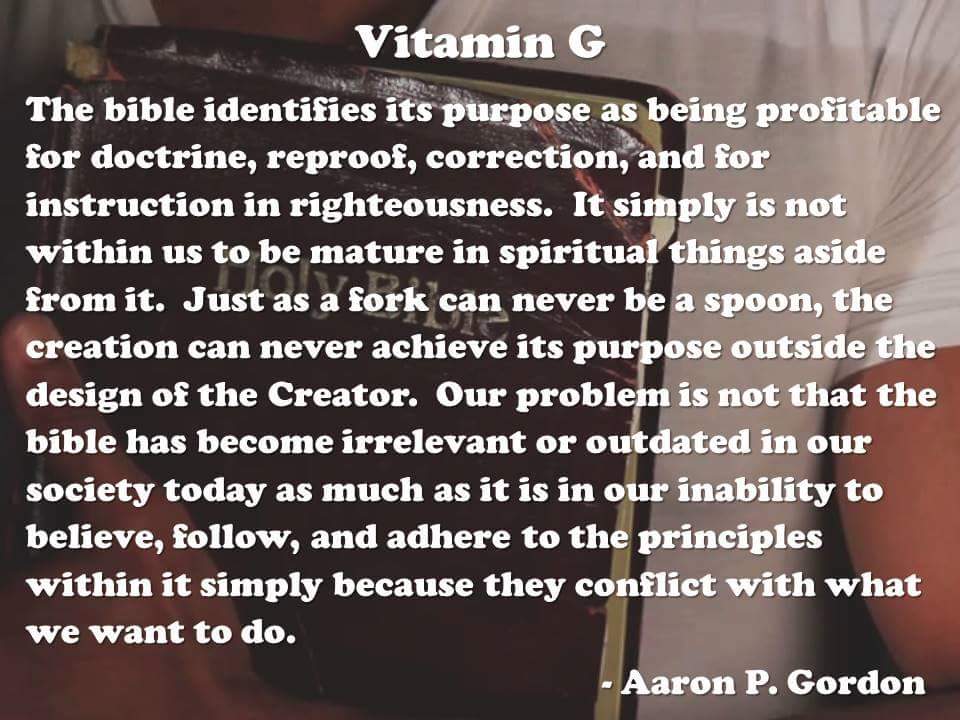 Vitamin G

The bible identifies its purpose as being profitable for doctrine, reproof, correction, and for instruction in righteousness. It simply is not within us to be mature in spiritual things aside from it. Just as a fork can never be a spoon, the creation can never achieve its purpose outside the design of the Creator. Our problem is not that the bible has become irrelevant or outdated in our society today as much as it is in our inability to believe, follow, and adhere to the principles within it simply because they conflict with what we want to do.

- Aaron P. Gordon

HOLY BIBLE